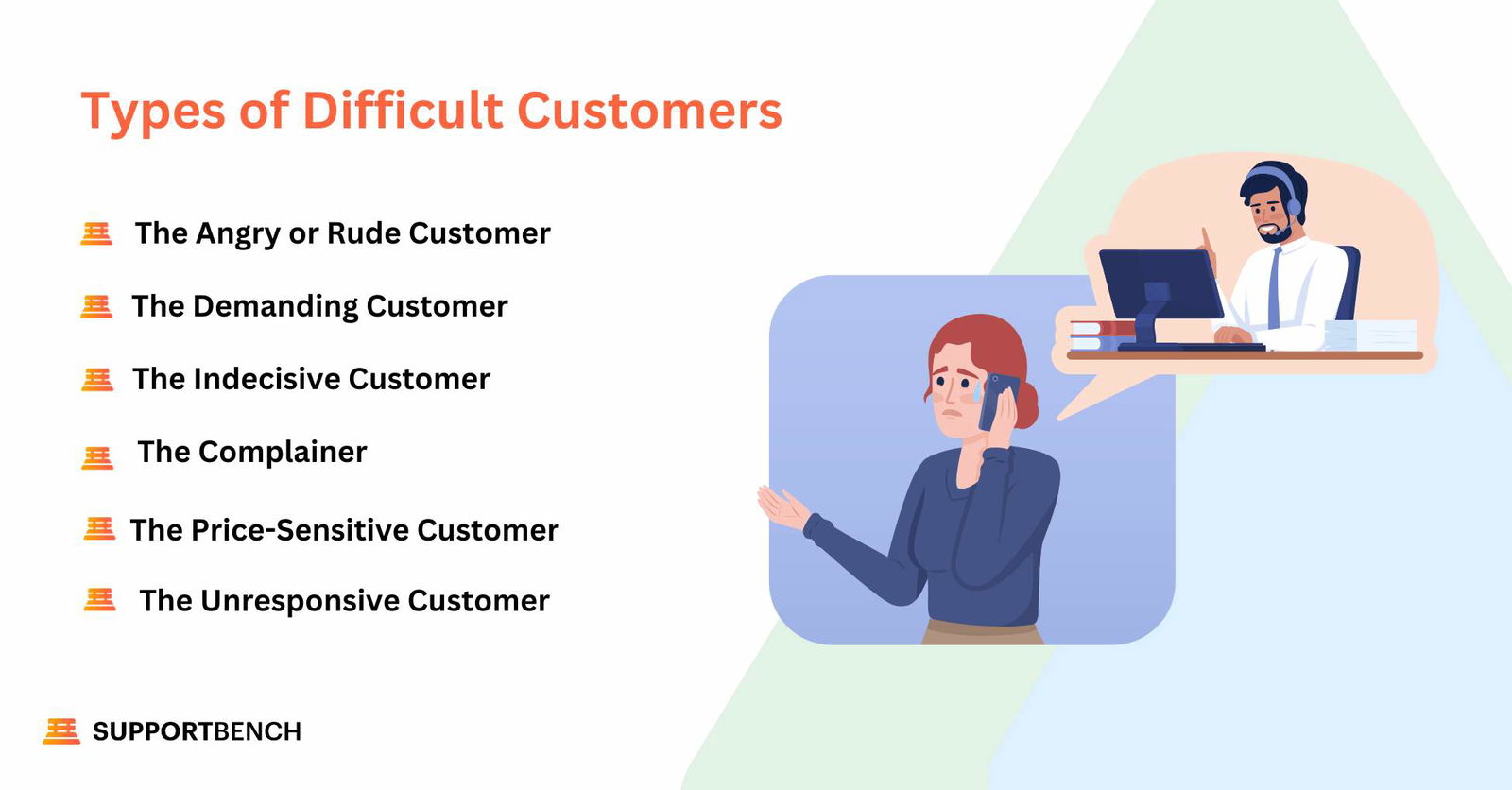 Types of Difficult Customers

The Angry or Rude Customer

The Demanding Customer

The Indecisive Customer

The Complainer

The Price-Sensitive Customer

The Unresponsive Customer

SUPPORTBENCH